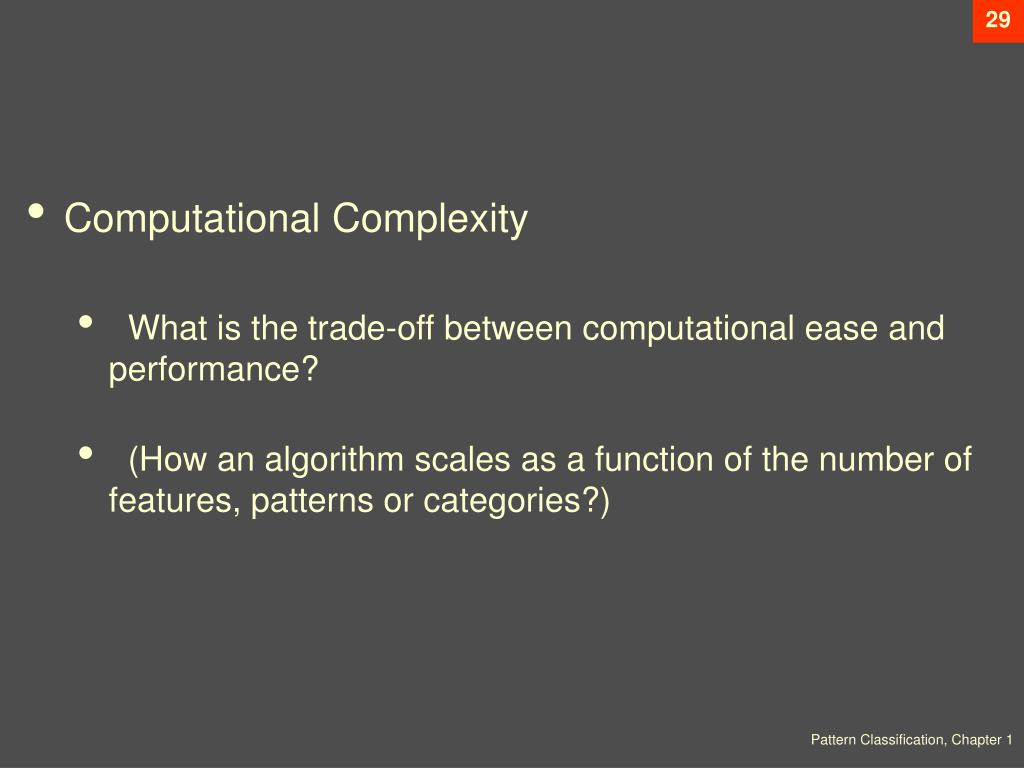 29

• Computational Complexity

• What is the trade-off between computational ease and performance?

• (How an algorithm scales as a function of the number of features, patterns or categories?)

Pattern Classification, Chapter 1